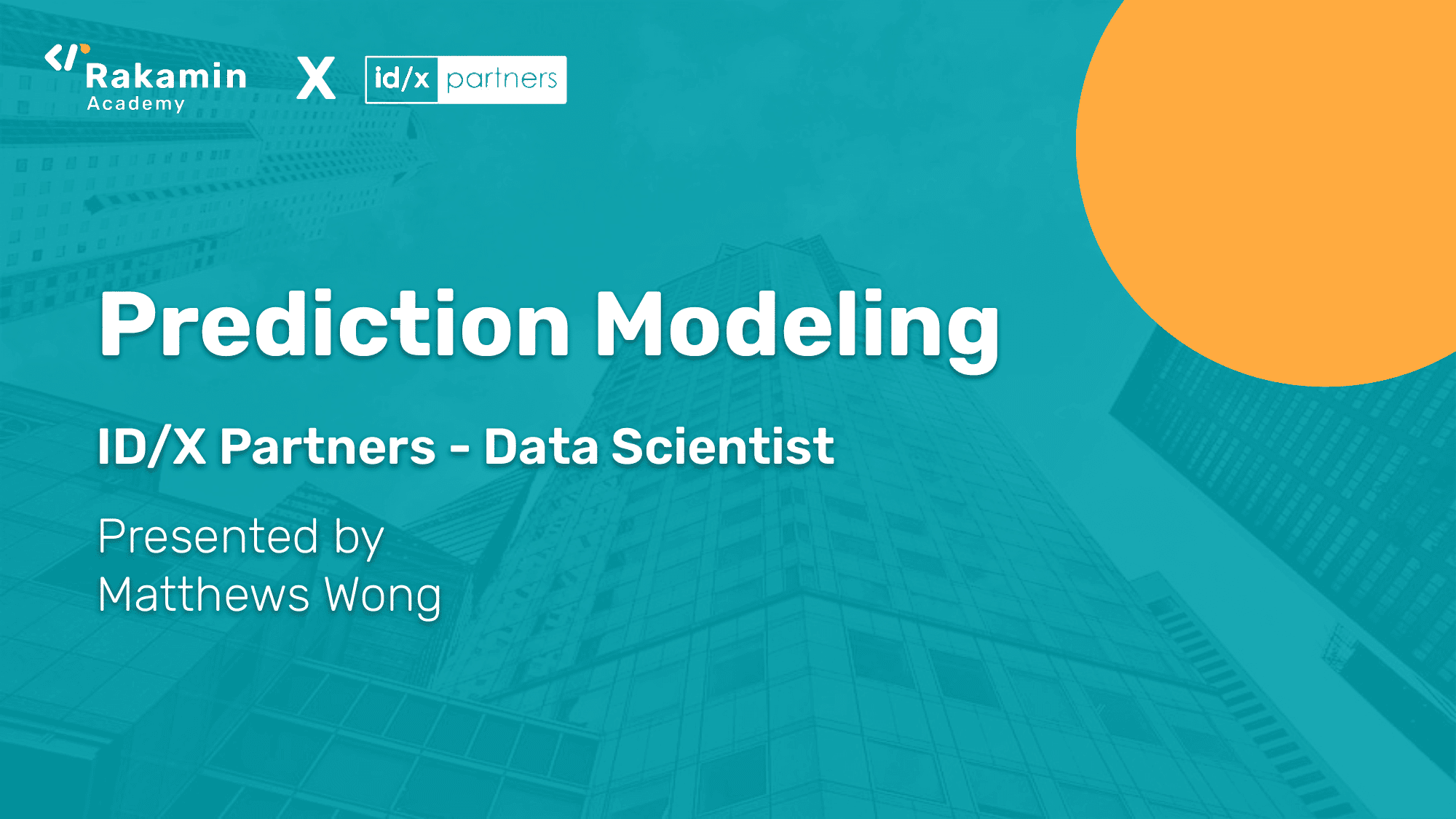 Rakamin Academy X id/x partners

Prediction Modeling

ID/X Partners - Data Scientist

Presented by
Matthews Wong